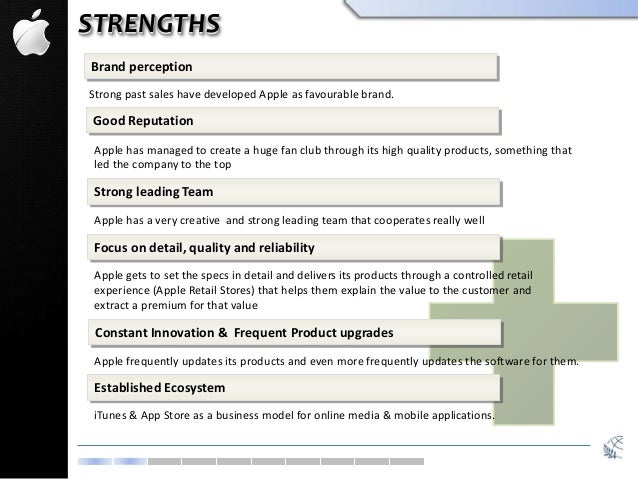 STRENGTHS

Brand perception

Strong past sales have developed Apple as favourable brand.

Good Reputation

Apple has managed to create a huge fan club through its high quality products, something that led the company to the top

Strong leading Team

Apple has a very creative and strong leading team that cooperates really well

Focus on detail, quality and reliability

Apple gets to set the specs in detail and delivers its products through a controlled retail experience (Apple Retail Stores) that helps them explain the value to the customer and extract a premium for that value

Constant Innovation & Frequent Product upgrades

Apple frequently updates its products and even more frequently updates the software for them.

Established Ecosystem

iTunes & App Store as a business model for online media & mobile applications.